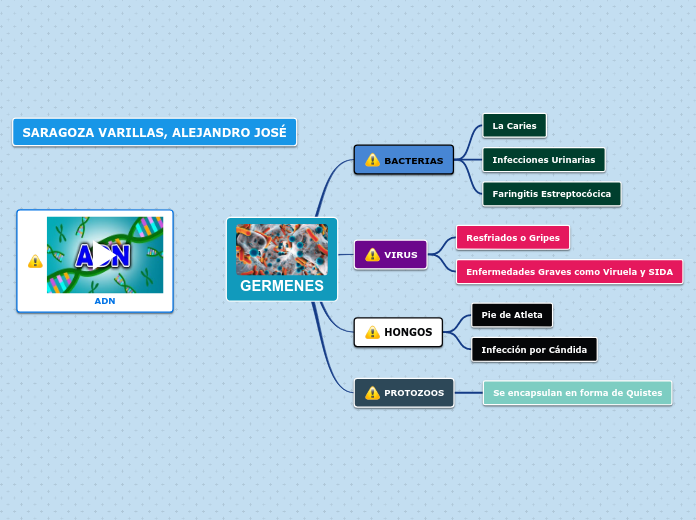 SARAGOZA VARILLAS, ALEJANDRO JOSÉ

ADN

ADN

GERMENES

BACTERIAS

La Caries

Infecciones Urinarias

Faringitis Estreptocócica

VIRUS

Resfriados o Gripes

Enfermedades Graves como Viruela y SIDA

HONGOS

Pie de Atleta

Infección por Cándida

PROTOZOOS

Se encapsulan en forma de Quistes